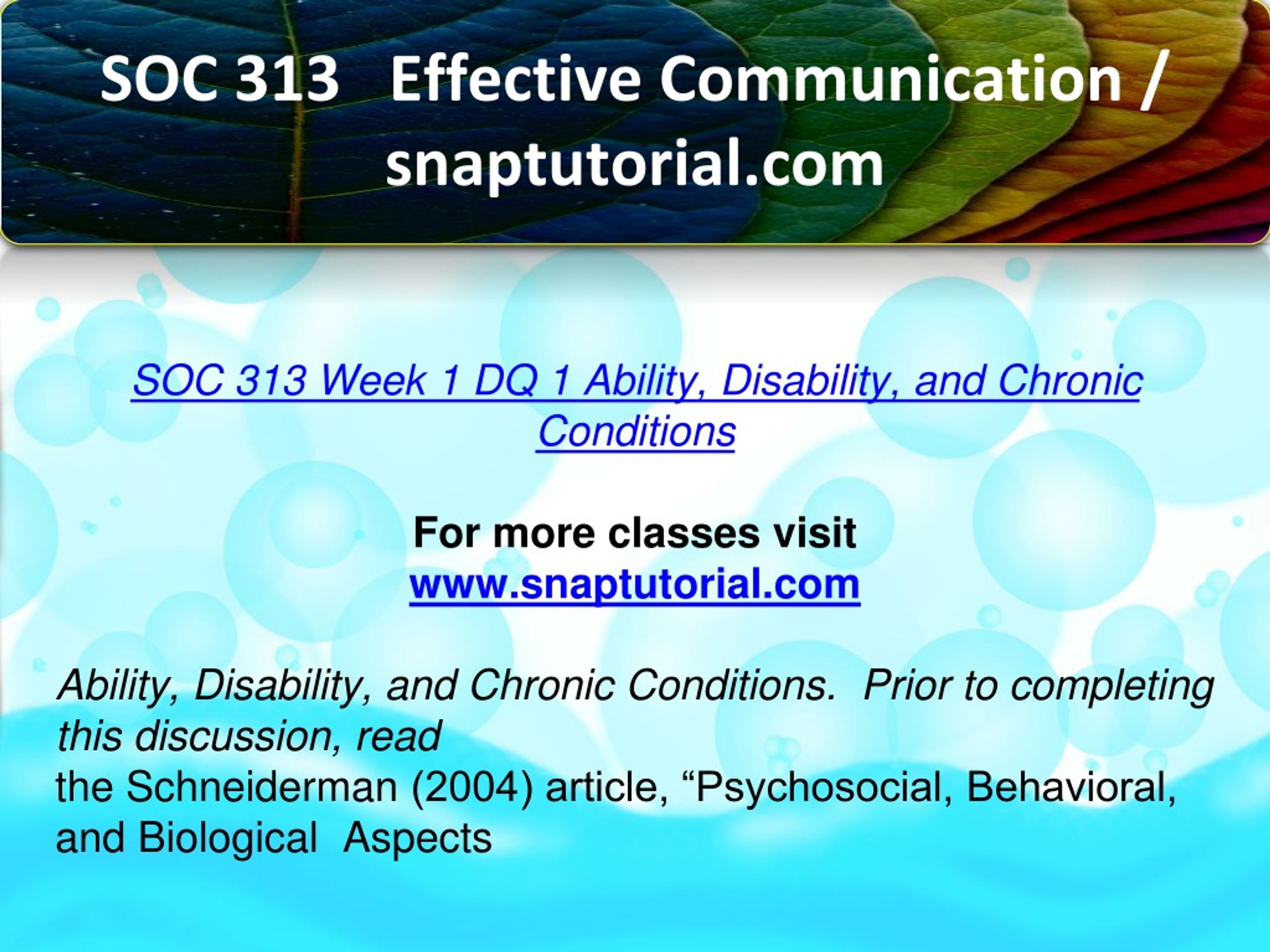 SOC 313 Effective Communication / snaptutorial.com

SOC 313 Week 1 DQ 1 Ability, Disability, and Chronic Conditions

For more classes visit
www.snaptutorial.com

Ability, Disability, and Chronic Conditions. Prior to completing this discussion, read
the Schneiderman (2004) article, “Psychosocial, Behavioral, and Biological Aspects